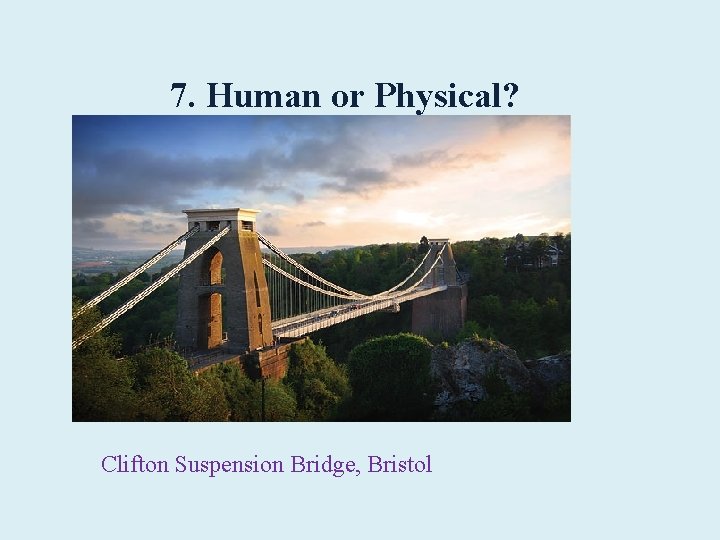 7. Human or Physical?

Clifton Suspension Bridge, Bristol